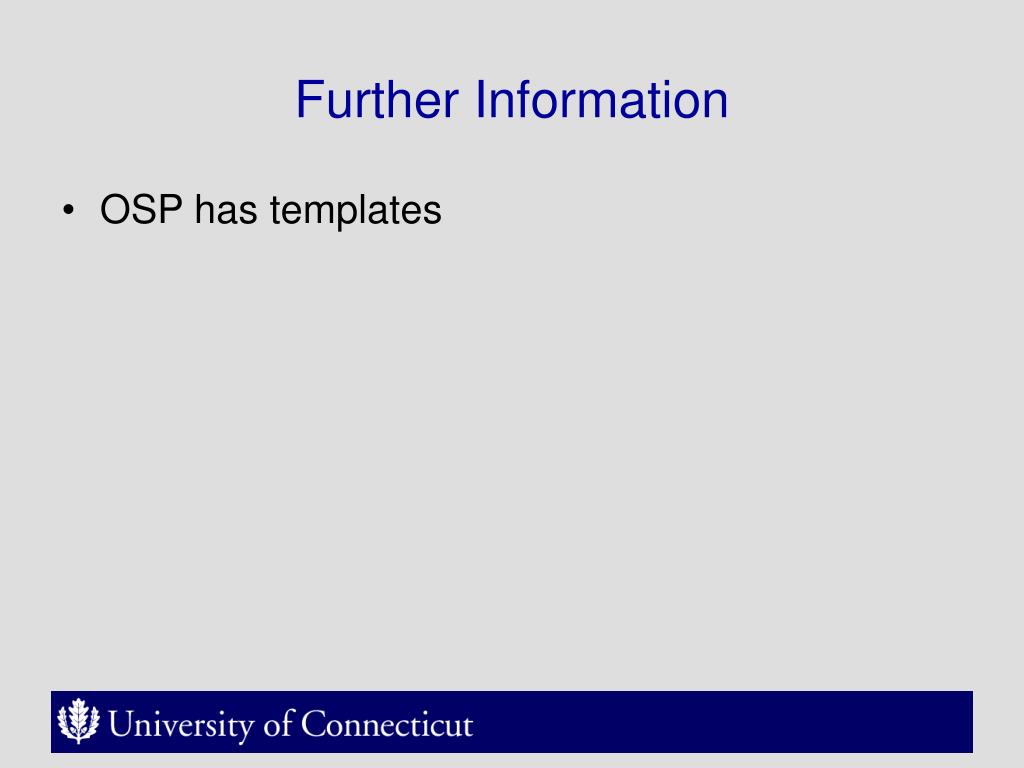 Further Information

• OSP has templates

University of Connecticut